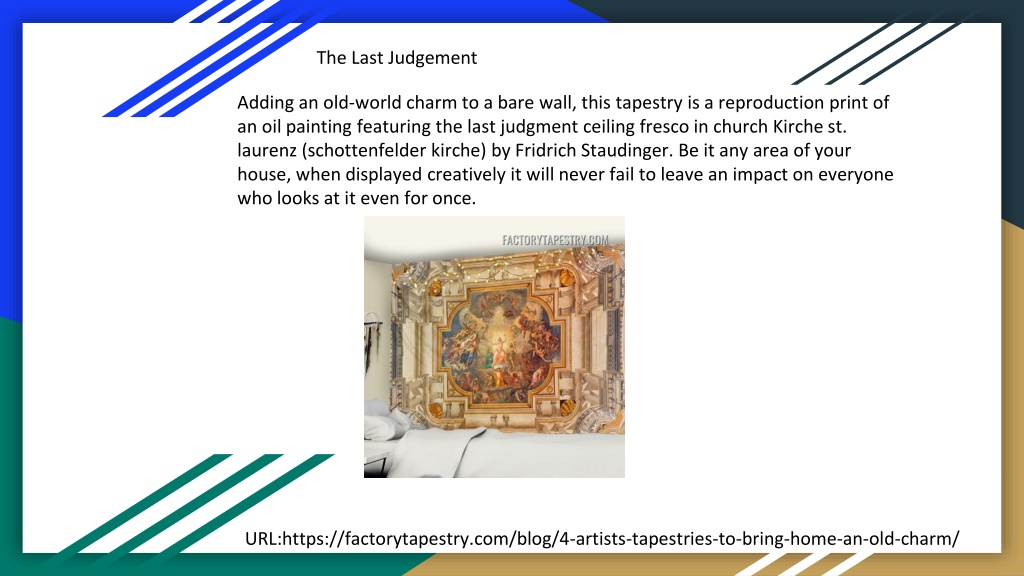 The Last Judgement

Adding an old-world charm to a bare wall, this tapestry is a reproduction print of an oil painting featuring the last judgment ceiling fresco in church Kirche st. laurenz (schottenfelder kirche) by Fridrich Staudinger. Be it any area of your house, when displayed creatively it will never fail to leave an impact on everyone who looks at it even for once.

FACTORYTAPESTRY.COM

URL:https://factorytapestry.com/blog/4-artists-tapestries-to-bring-home-an-old-charm/